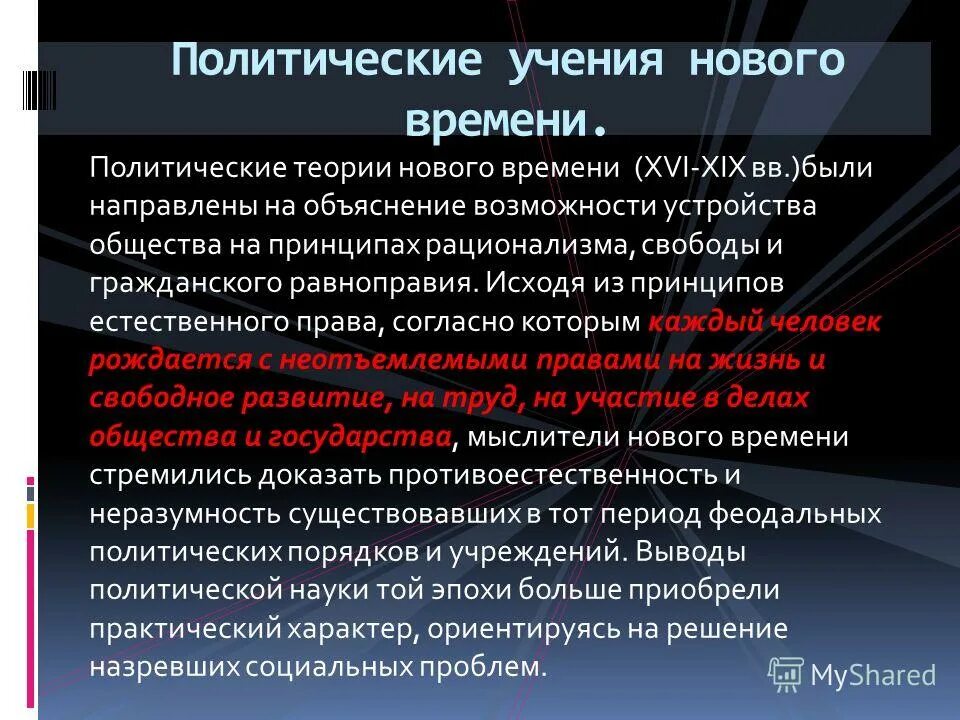 Политические учения нового времени.

Политические теории нового времени (XVI-XIX вв.)были направлены на объяснение возможности устройства общества на принципах рационализма, свободы и гражданского равноправия. Исходя из принципов естественного права, согласно которым каждый человек рождается с неотъемлемыми правами на жизнь и свободное развитие, на труд, на участие в делах общества и государства, мыслители нового времени стремились доказать противоестественность и неразумность существовавших в тот период феодальных политических порядков и учреждений. Выводы политической науки той эпохи больше приобрели практический характер, ориентируясь на решение назревших социальных проблем.

MyShared